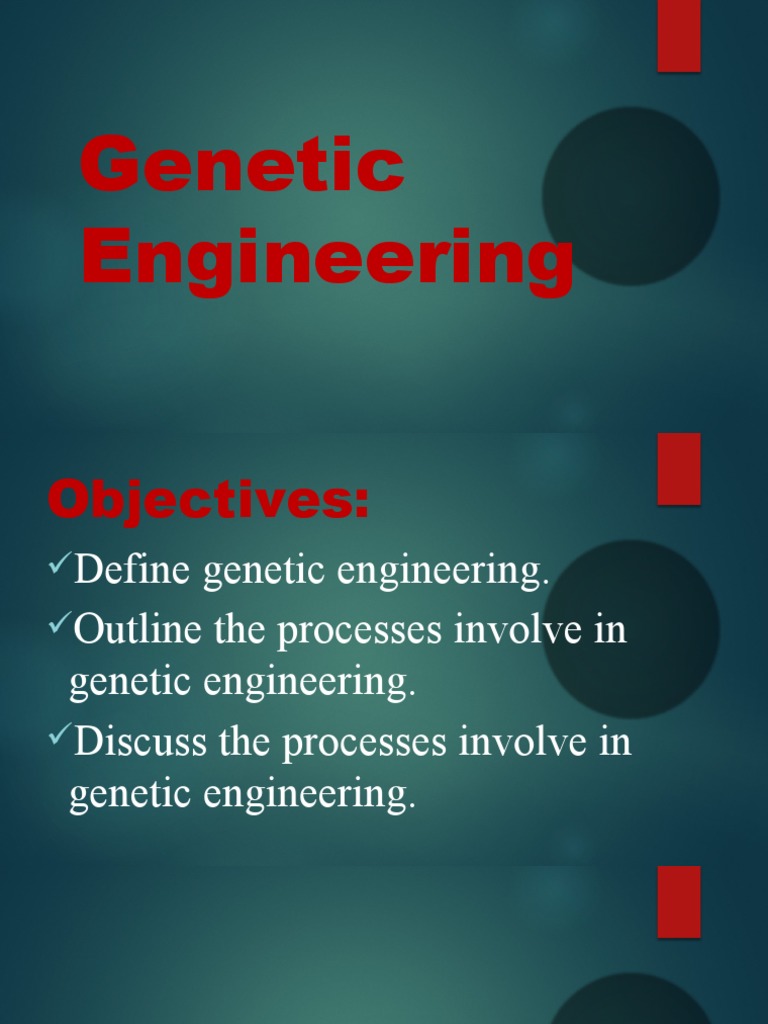 Genetic Engineering

Objectives:

✓Define genetic engineering.

✓Outline the processes involve in genetic engineering.

✓Discuss the processes involve in genetic engineering.